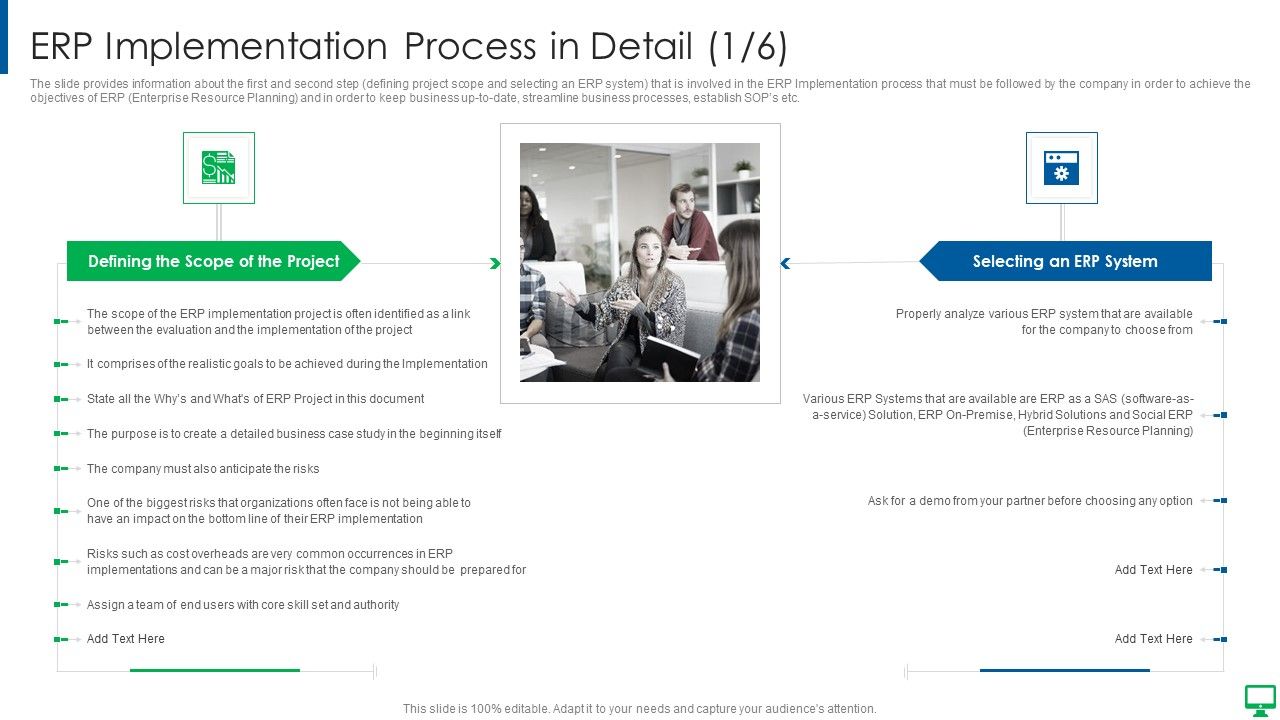 ERP Implementation Process in Detail (1/6)

The slide provides information about the first and second step (defining project scope and selecting an ERP system) that is involved in the ERP Implementation process that must be followed by the company in order to achieve the objectives of ERP (Enterprise Resource Planning) and in order to keep business up-to-date, streamline business processes, establish SOP's etc.

Defining the Scope of the Project

The scope of the ERP implementation project is often identified as a link between the evaluation and the implementation of the project

It comprises of the realistic goals to be achieved during the Implementation

State all the Why's and What's of ERP Project in this document

The purpose is to create a detailed business case study in the beginning itself

The company must also anticipate the risks

One of the biggest risks that organizations often face is not being able to have an impact on the bottom line of their ERP implementation

Risks such as cost overheads are very common occurrences in ERP implementations and can be a major risk that the company should be prepared for

Assign a team of end users with core skill set and authority

Add Text Here

Selecting an ERP System

Properly analyze various ERP system that are available for the company to choose from

Various ERP Systems that are available are ERP as a SAS (software-as-a-service) Solution, ERP On-Premise, Hybrid Solutions and Social ERP (Enterprise Resource Planning)

Ask for a demo from your partner before choosing any option

Add Text Here

Add Text Here

This slide is 100% editable. Adapt it to your needs and capture your audience's attention.